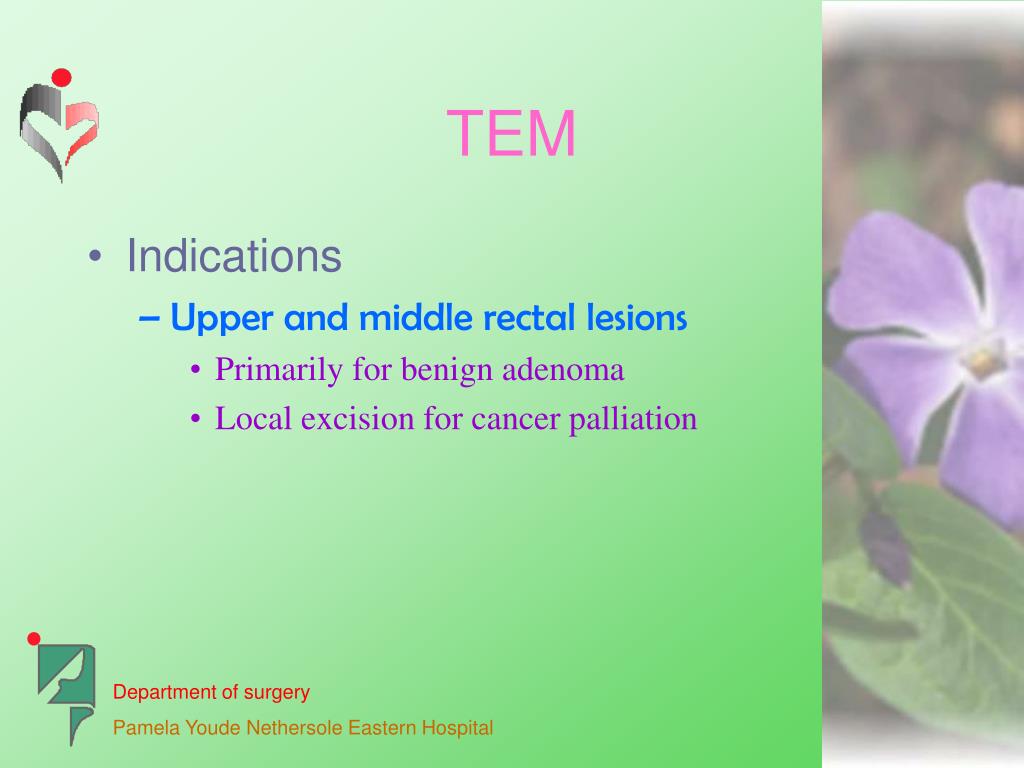 TEM

• Indications
– Upper and middle rectal lesions
• Primarily for benign adenoma
• Local excision for cancer palliation

Department of surgery
Pamela Youde Nethersole Eastern Hospital